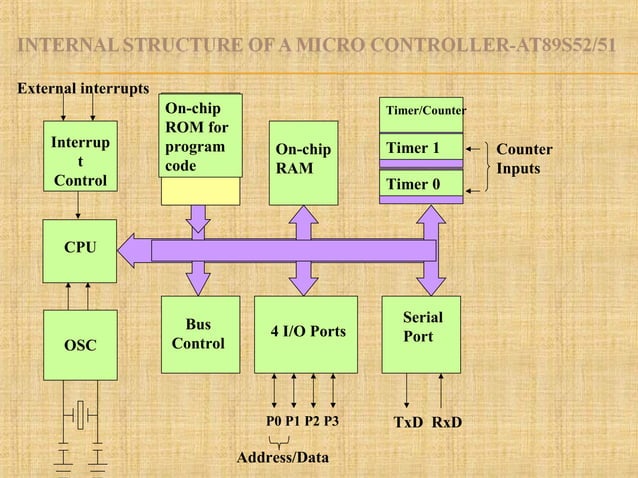 INTERNAL STRUCTURE OF A MICRO CONTROLLER-AT89S52/51

External interrupts

Interrup t Control

On-chip ROM for program code

On-chip RAM

Timer/Counter

Timer 1

Timer 0

Counter Inputs

CPU

OSC

Bus Control

4 I/O Ports

Serial Port

P0 P1 P2 P3

Address/Data

TxD RxD